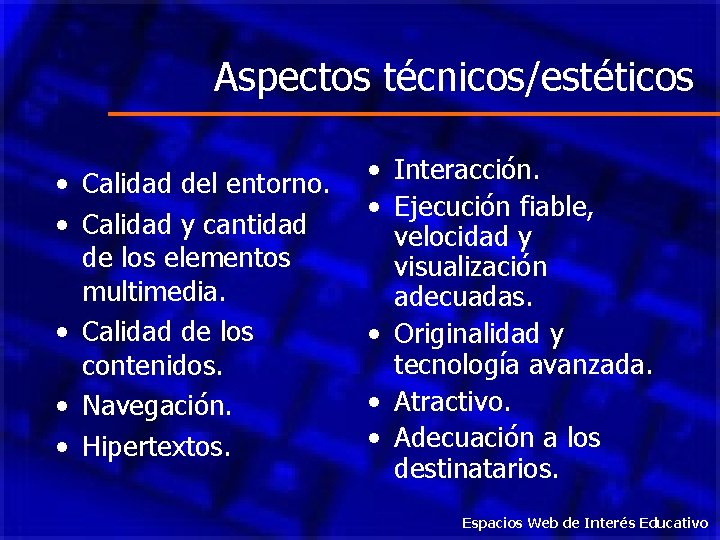 Aspectos técnicos/estéticos

• Calidad del entorno.
• Calidad y cantidad de los elementos multimedia.
• Calidad de los contenidos.
• Navegación.
• Hipertextos.

• Interacción.
• Ejecución fiable, velocidad y visualización adecuadas.
• Originalidad y tecnología avanzada.
• Atractivo.
• Adecuación a los destinatarios.

Espacios Web de Interés Educativo